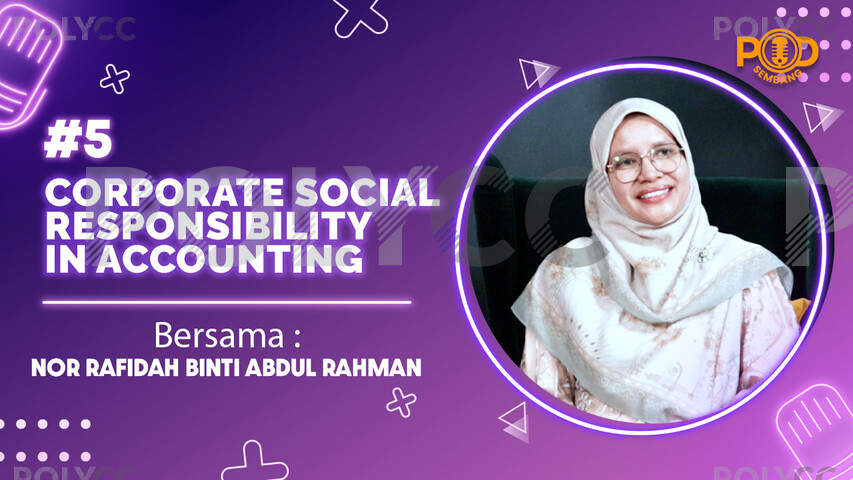 POLYCC

POLYCC

POD SEMBANG

#5

CORPORATE SOCIAL RESPONSIBILITY IN ACCOUNTING

POLYCC

Bersama :

NOR RAFIDAH BINTI ABDUL RAHMAN

POLYCC

POLYCC